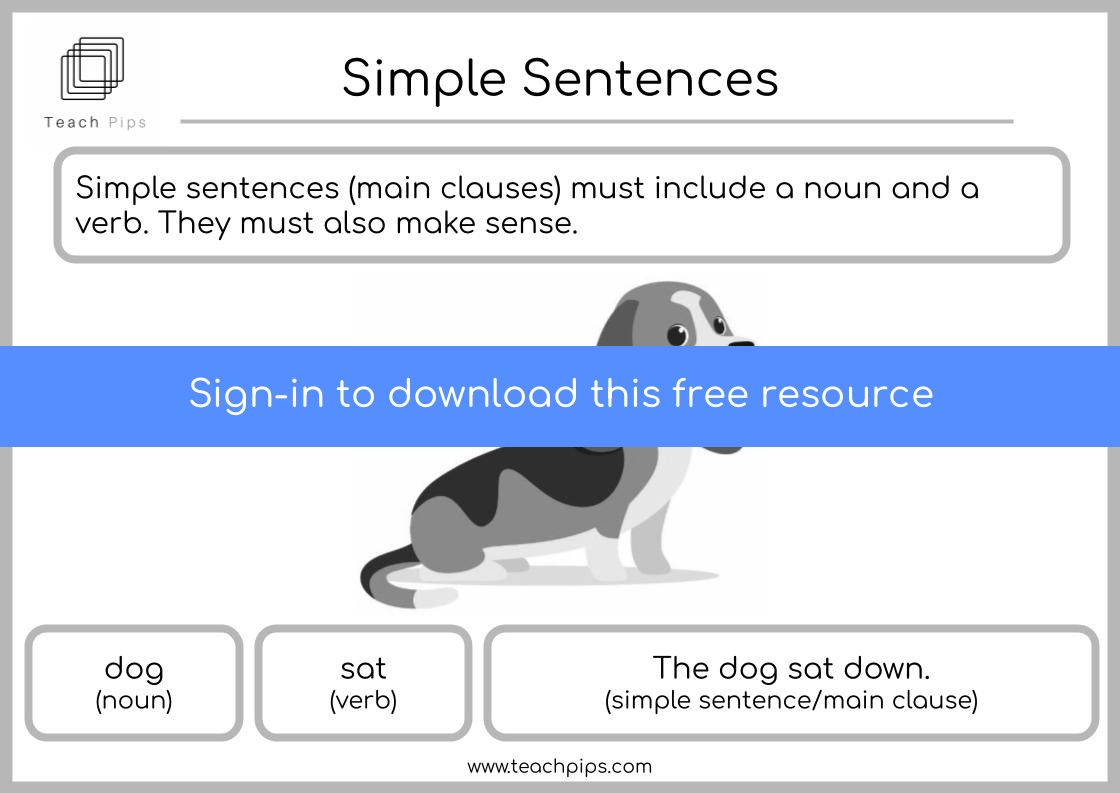 Teach Pips

Simple Sentences

Simple sentences (main clauses) must include a noun and a verb. They must also make sense.

Sign-in to download this free resource

dog
(noun)

sat
(verb)

The dog sat down.
(simple sentence/main clause)

www.teachpips.com